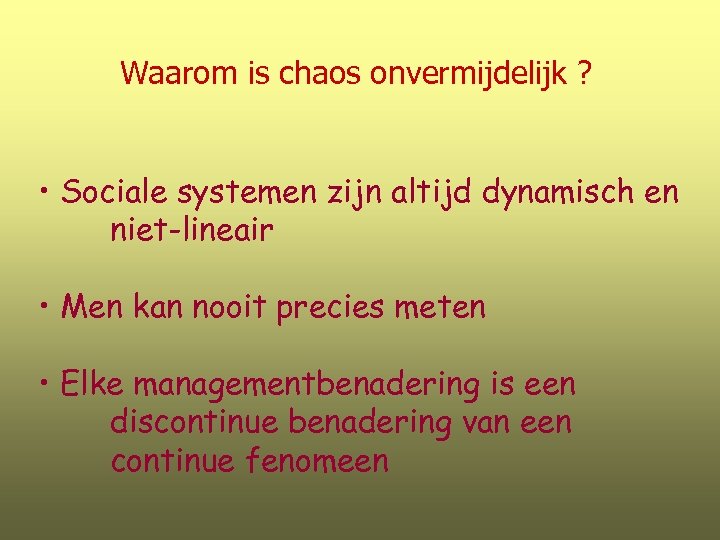 Waarom is chaos onvermijdelijk ?

• Sociale systemen zijn altijd dynamisch en niet-lineair

• Men kan nooit precies meten

• Elke managementbenadering is een discontinue benadering van een continue fenomeen